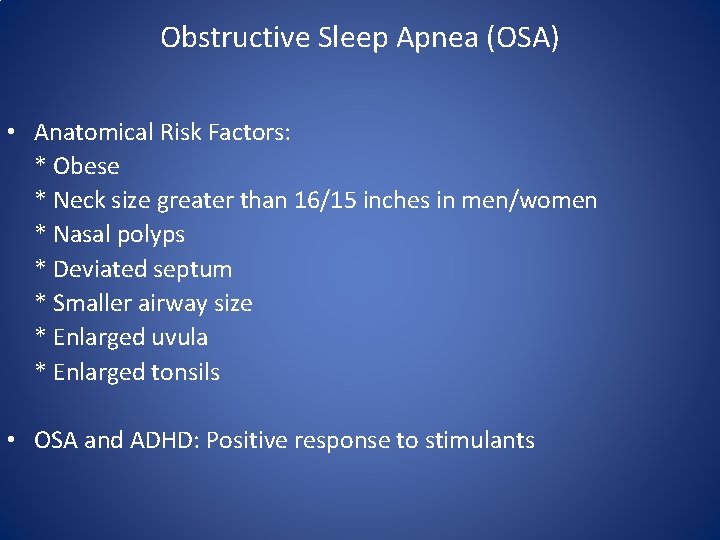 Obstructive Sleep Apnea (OSA)

• Anatomical Risk Factors:
* Obese
* Neck size greater than 16/15 inches in men/women
* Nasal polyps
* Deviated septum
* Smaller airway size
* Enlarged uvula
* Enlarged tonsils

• OSA and ADHD: Positive response to stimulants